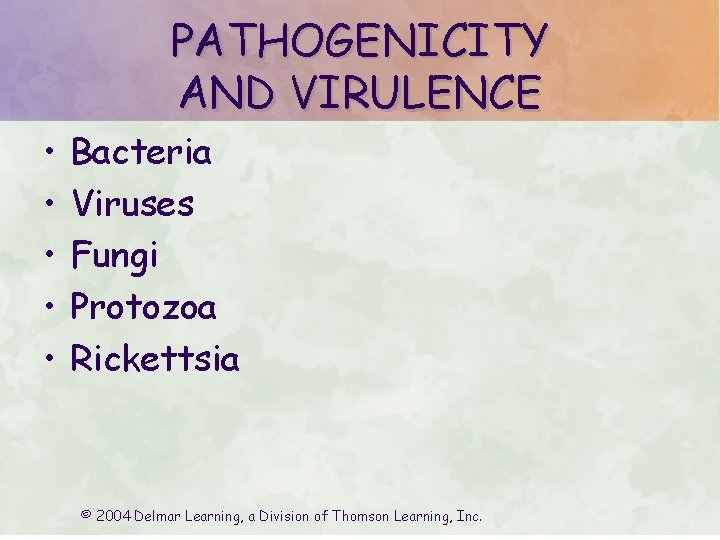 PATHOGENICITY AND VIRULENCE

• Bacteria
• Viruses
• Fungi
• Protozoa
• Rickettsia

© 2004 Delmar Learning, a Division of Thomson Learning, Inc.